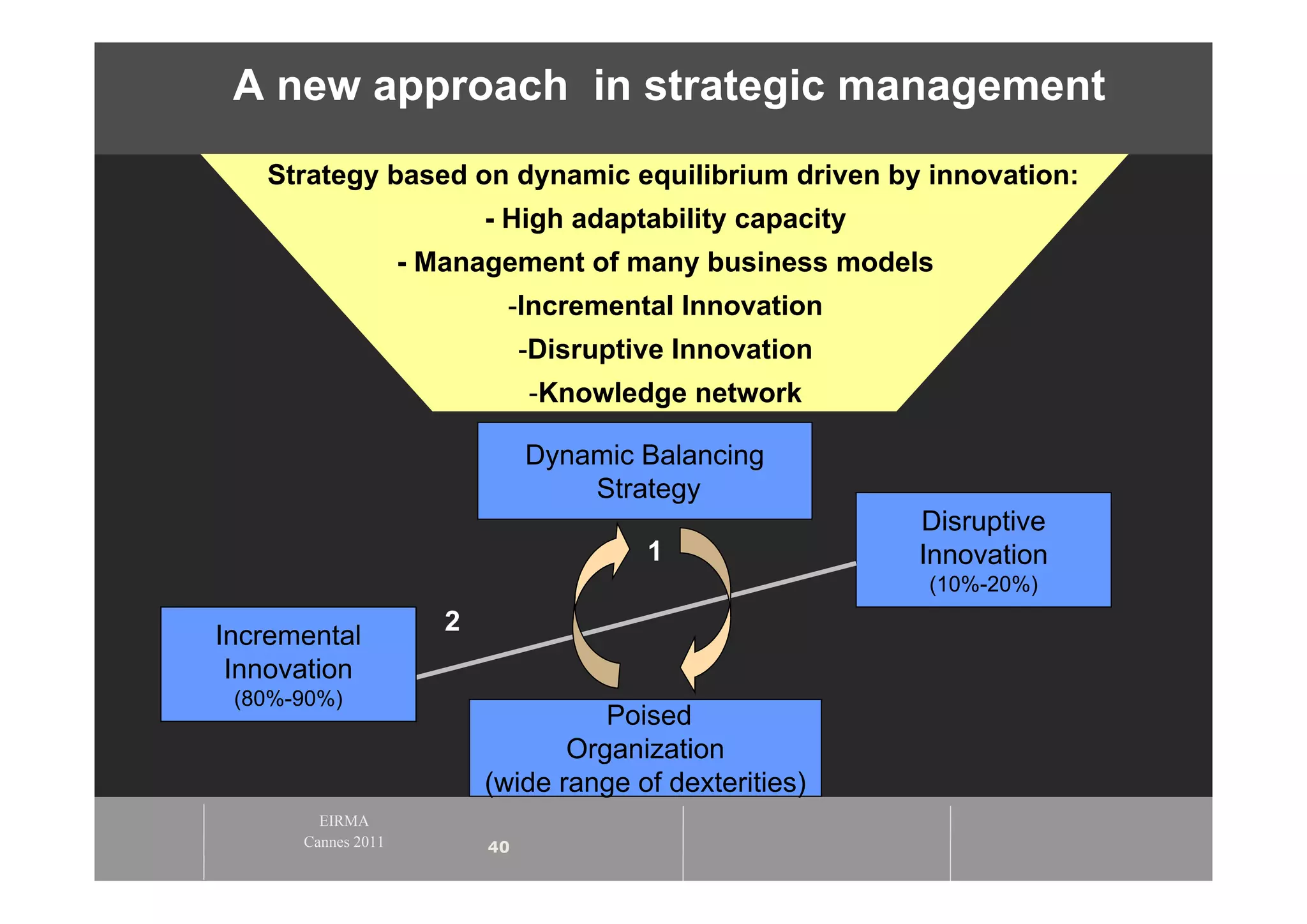 A new approach  in strategic management

Strategy based on dynamic equilibrium driven by innovation:

- High adaptability capacity

- Management of many business models

-Incremental Innovation

-Disruptive Innovation

-Knowledge network

Dynamic Balancing Strategy

1

Disruptive Innovation (10%-20%)

2

Incremental Innovation (80%-90%)

Poised Organization (wide range of dexterities)

EIRMA
Cannes 2011

40